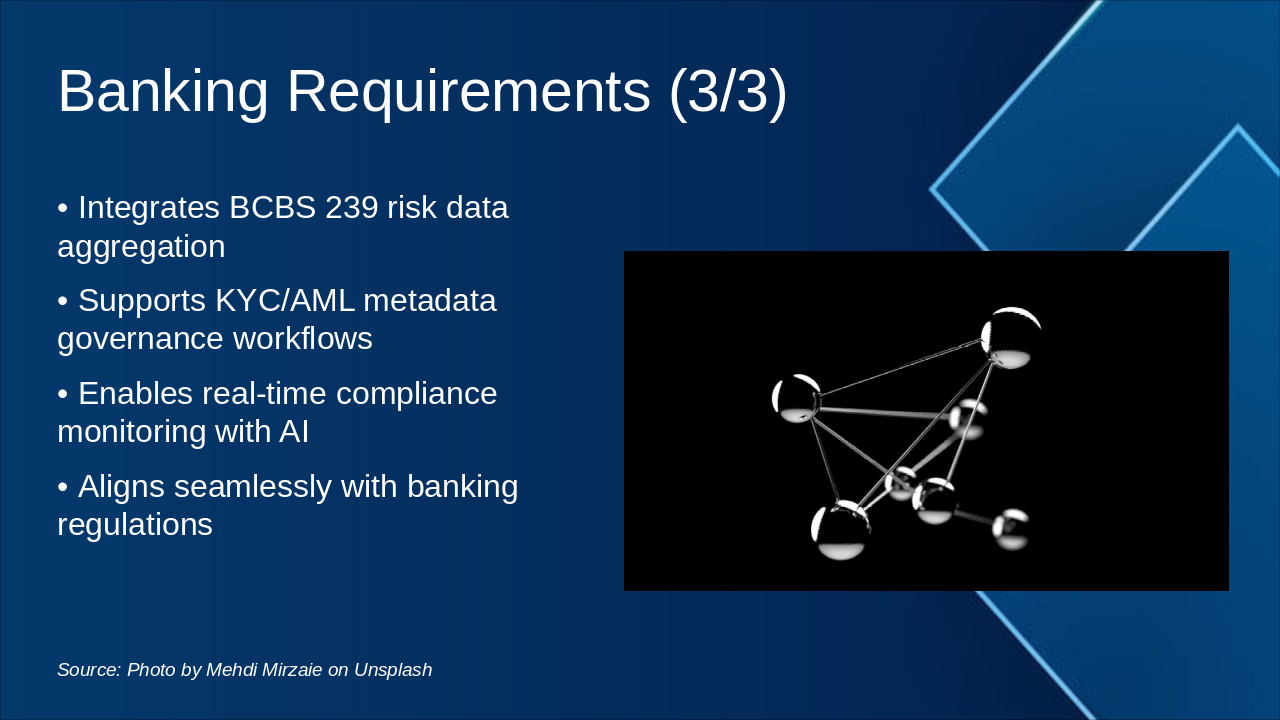 Banking Requirements (3/3)

• Integrates BCBS 239 risk data aggregation

• Supports KYC/AML metadata governance workflows

• Enables real-time compliance monitoring with AI

• Aligns seamlessly with banking regulations

Source: Photo by Mehdi Mirzaie on Unsplash